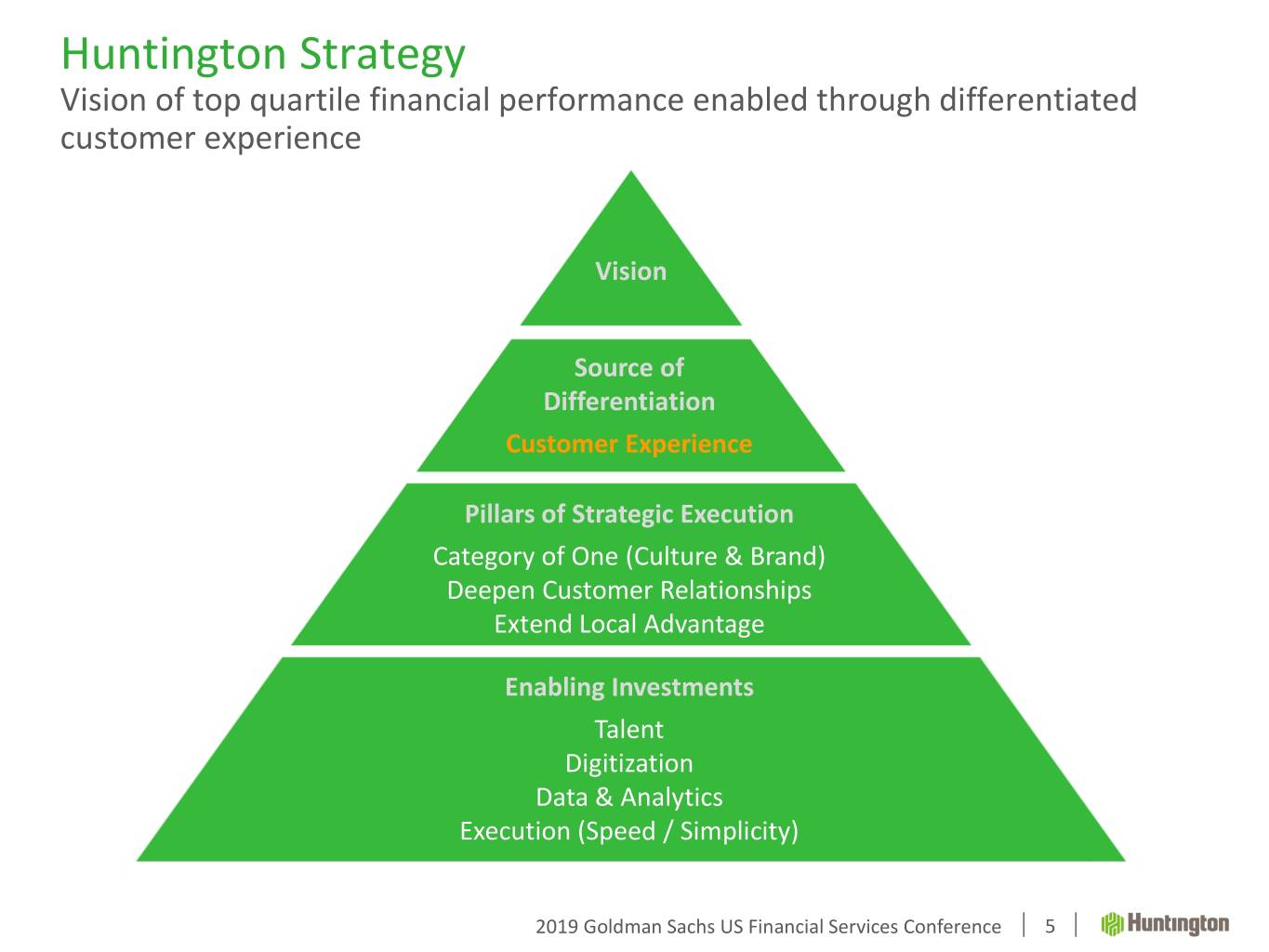 Huntington Strategy
Vision of top quartile financial performance enabled through differentiated customer experience

Vision

Source of Differentiation
Customer Experience

Pillars of Strategic Execution
Category of One (Culture & Brand)
Deepen Customer Relationships
Extend Local Advantage

Enabling Investments
Talent
Digitization
Data & Analytics
Execution (Speed / Simplicity)

2019 Goldman Sachs US Financial Services Conference | 5 | Huntington